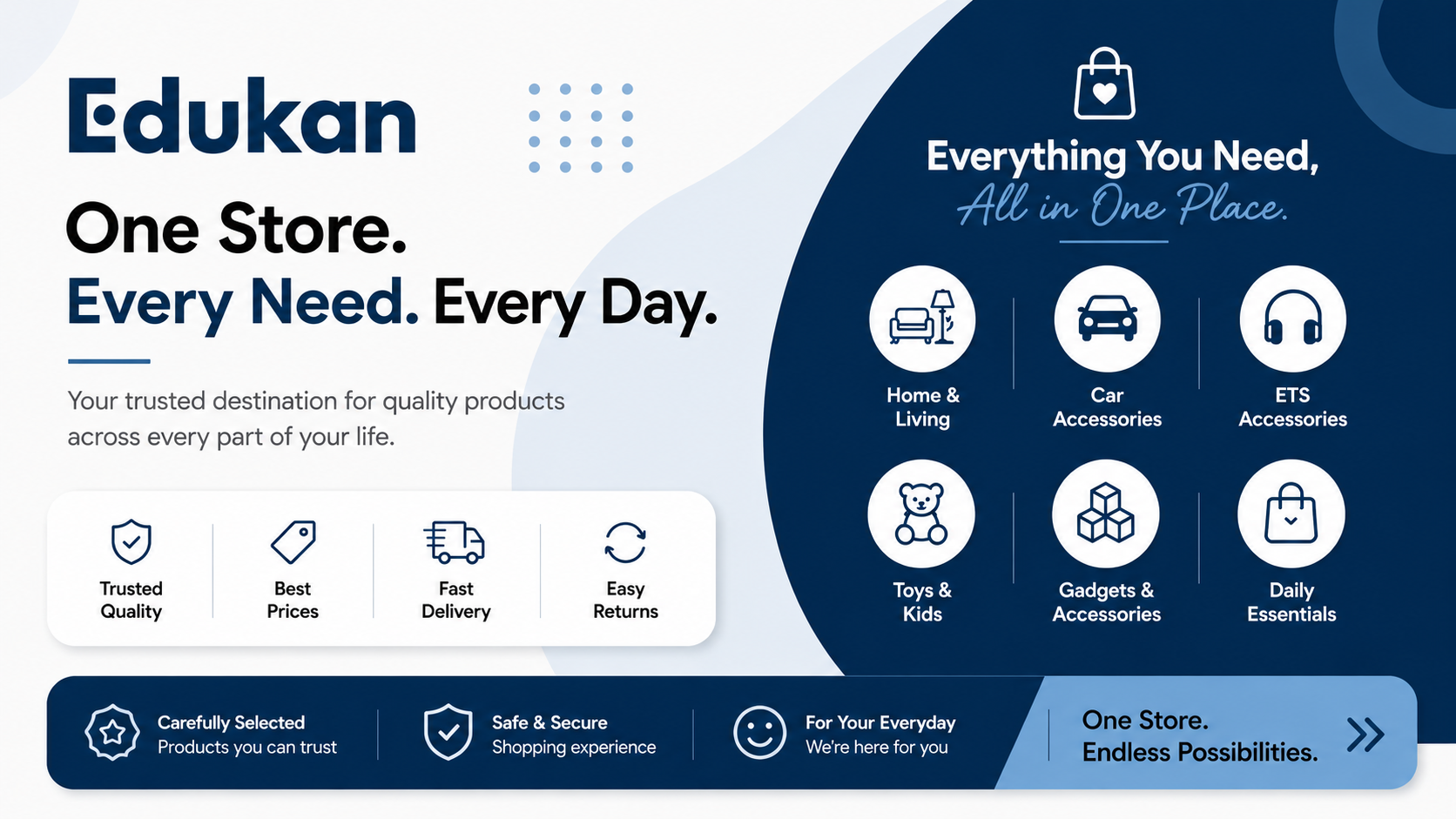 Edukan

One Store.
Every Need. Every Day.

Your trusted destination for quality products across every part of your life.

Trusted Quality
Best Prices
Fast Delivery
Easy Returns

Everything You Need,
All in One Place.

Home & Living
Car Accessories
ETS Accessories
Toys & Kids
Gadgets & Accessories
Daily Essentials

Carefully Selected
Products you can trust

Safe & Secure
Shopping experience

For Your Everyday
We're here for you

One Store.
Endless Possibilities.